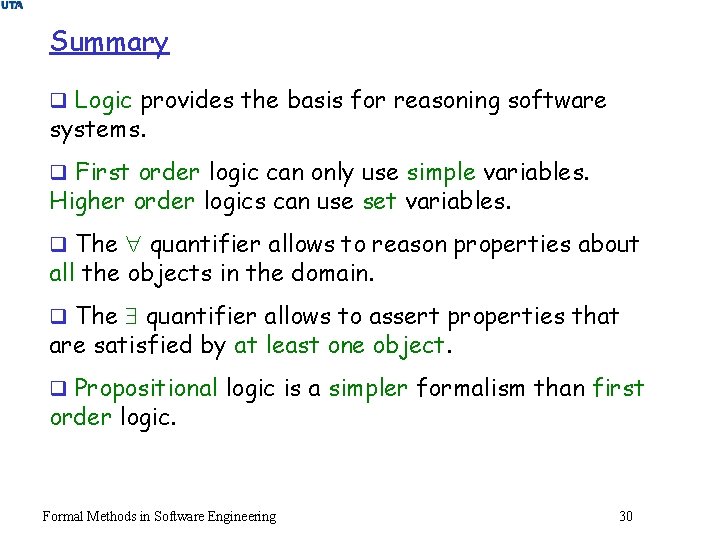 UTA

Summary

❑ Logic provides the basis for reasoning software systems.

❑ First order logic can only use simple variables. Higher order logics can use set variables.

❑ The $\forall$ quantifier allows to reason properties about all the objects in the domain.

❑ The $\exists$ quantifier allows to assert properties that are satisfied by at least one object.

❑ Propositional logic is a simpler formalism than first order logic.

Formal Methods in Software Engineering

30